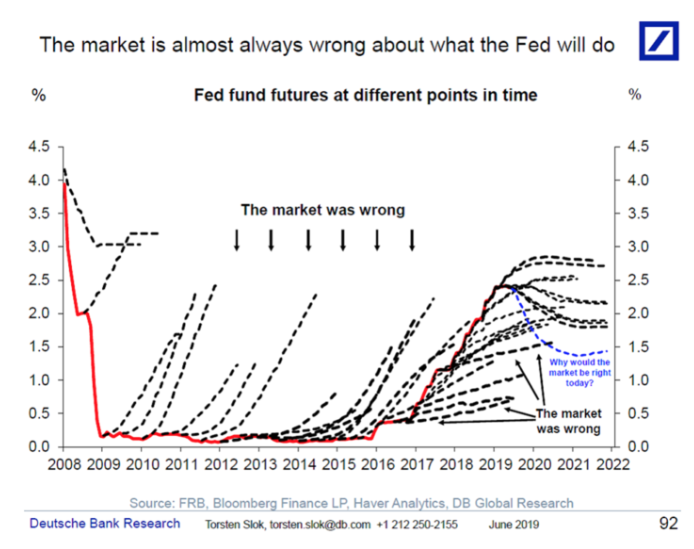 The market is almost always wrong about what the Fed will do

%

Fed fund futures at different points in time

%

4.5
4.0
3.5
3.0
2.5
2.0
1.5
1.0
0.5
0.0

4.5
4.0
3.5
3.0
2.5
2.0
1.5
1.0
0.5
0.0

The market was wrong

Why would the market be right today?

The market was wrong

2008 2009 2010 2011 2012 2013 2014 2015 2016 2017 2018 2019 2020 2021 2022

Source: FRB, Bloomberg Finance LP, Haver Analytics, DB Global Research

Deutsche Bank Research Torsten Slok, torsten.slok@db.com +1 212 250-2155 June 2019 92